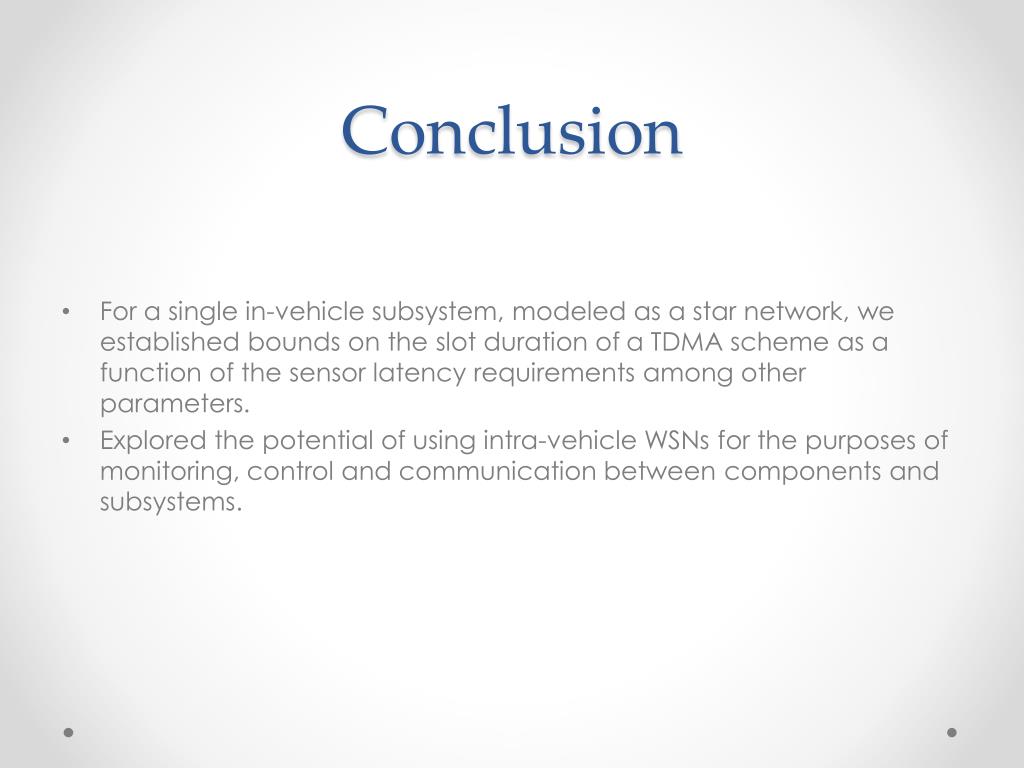 Conclusion

• For a single in-vehicle subsystem, modeled as a star network, we established bounds on the slot duration of a TDMA scheme as a function of the sensor latency requirements among other parameters.
• Explored the potential of using intra-vehicle WSNs for the purposes of monitoring, control and communication between components and subsystems.